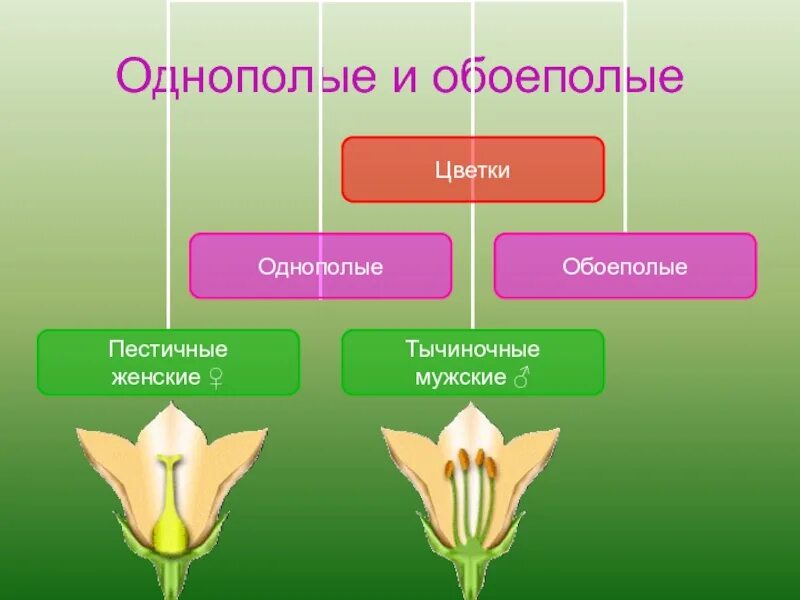 Однополые и обоеполые

Цветки

Однополые

Обоеполые

Пестичные женские ♀

Тычиночные мужские ♂